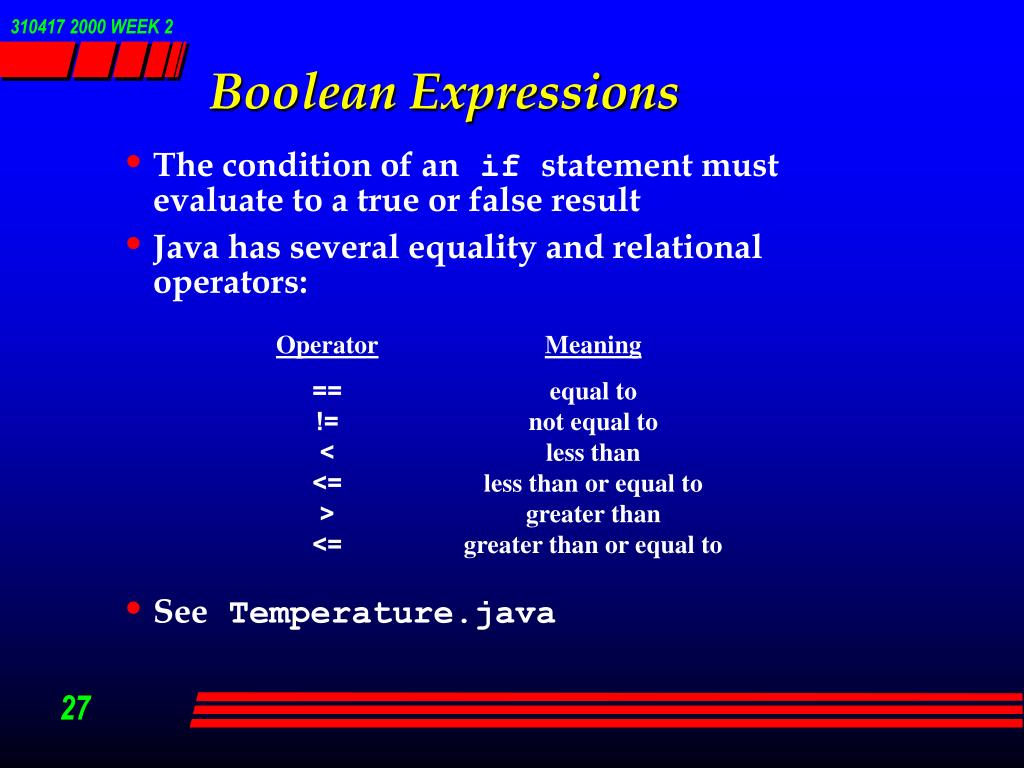 310417 2000 WEEK 2

Boolean Expressions

• The condition of an if statement must evaluate to a true or false result
• Java has several equality and relational operators:

| Operator | Meaning |
|---|---|
| == | equal to |
| != | not equal to |
| < | less than |
| <= | less than or equal to |
| > | greater than |
| <= | greater than or equal to |

• See Temperature.java

27